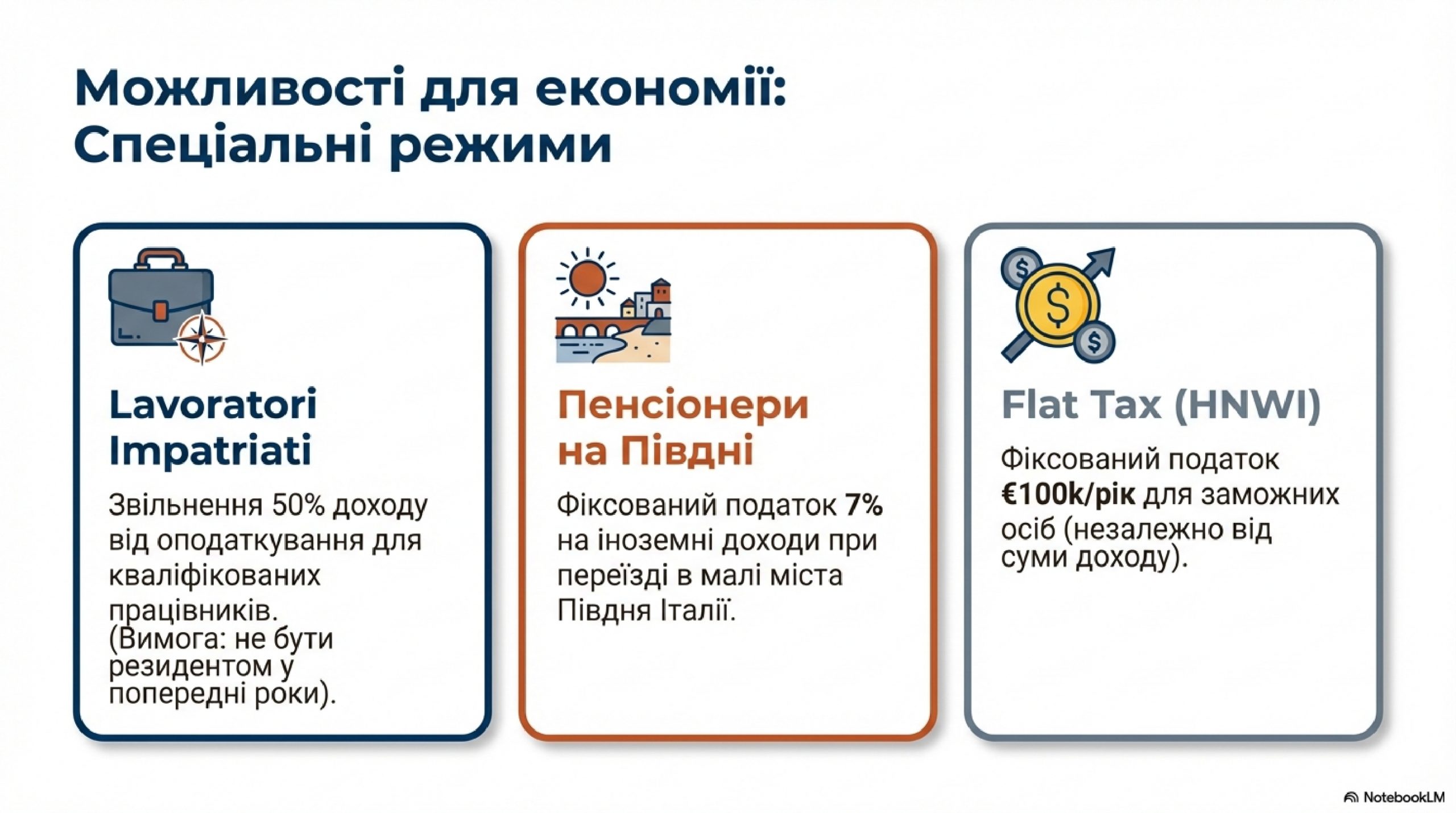 Можливості для економії: Спеціальні режими

Lavoratori Impatriati

Звільнення 50% доходу від оподаткування для кваліфікованих працівників. (Вимога: не бути резидентом у попередні роки).

Пенсіонери на Півдні

Фіксований податок 7% на іноземні доходи при переїзді в малі міста Півдня Італії.

Flat Tax (HNWI)

Фіксований податок €100k/рік для заможних осіб (незалежно від суми доходу).

NotebookLM